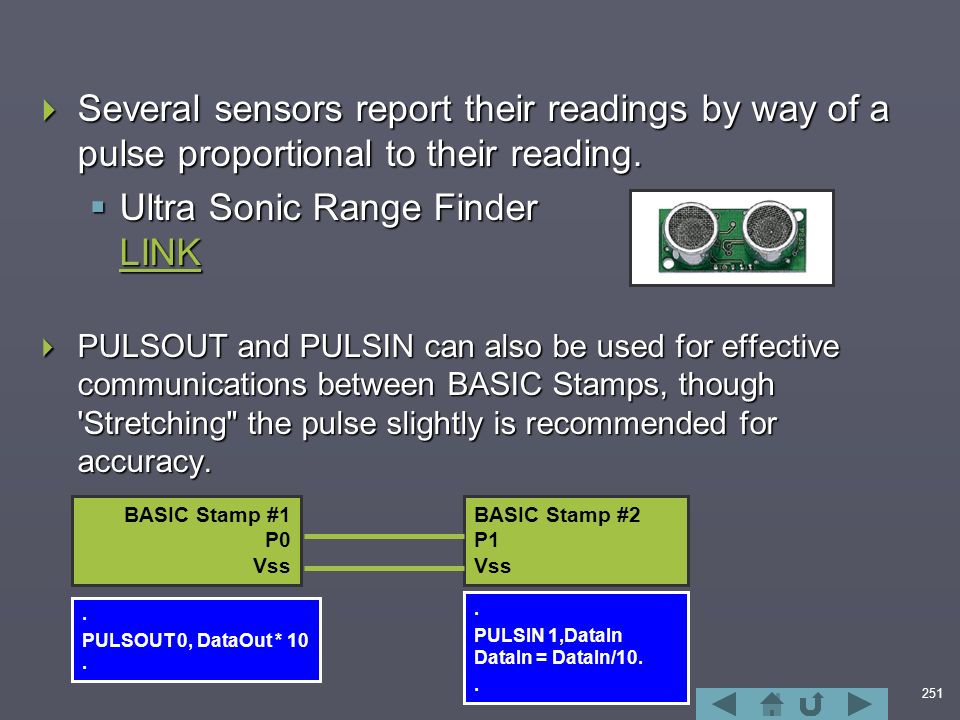 Several sensors report their readings by way of a pulse proportional to their reading.

Ultra Sonic Range Finder LINK

PULSOUT and PULSIN can also be used for effective communications between BASIC Stamps, though 'Stretching" the pulse slightly is recommended for accuracy.

BASIC Stamp #1
P0
Vss

BASIC Stamp #2
P1
Vss

.
PULSOUT 0, DataOut * 10
.

.
PULSIN 1,DataIn
DataIn = DataIn/10.
.

251